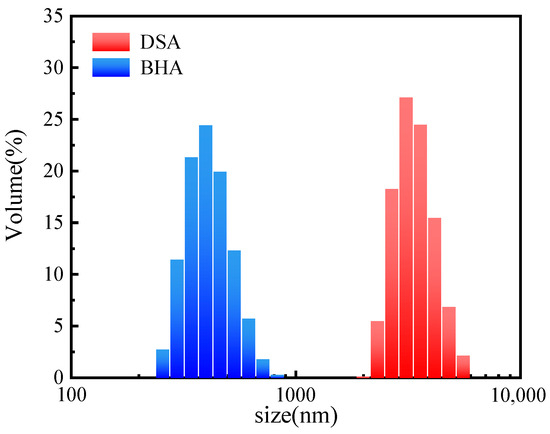 DSA
BHA

Volume(%)

35
30
25
20
15
10
5
0

100
1000
10,000

size(nm)